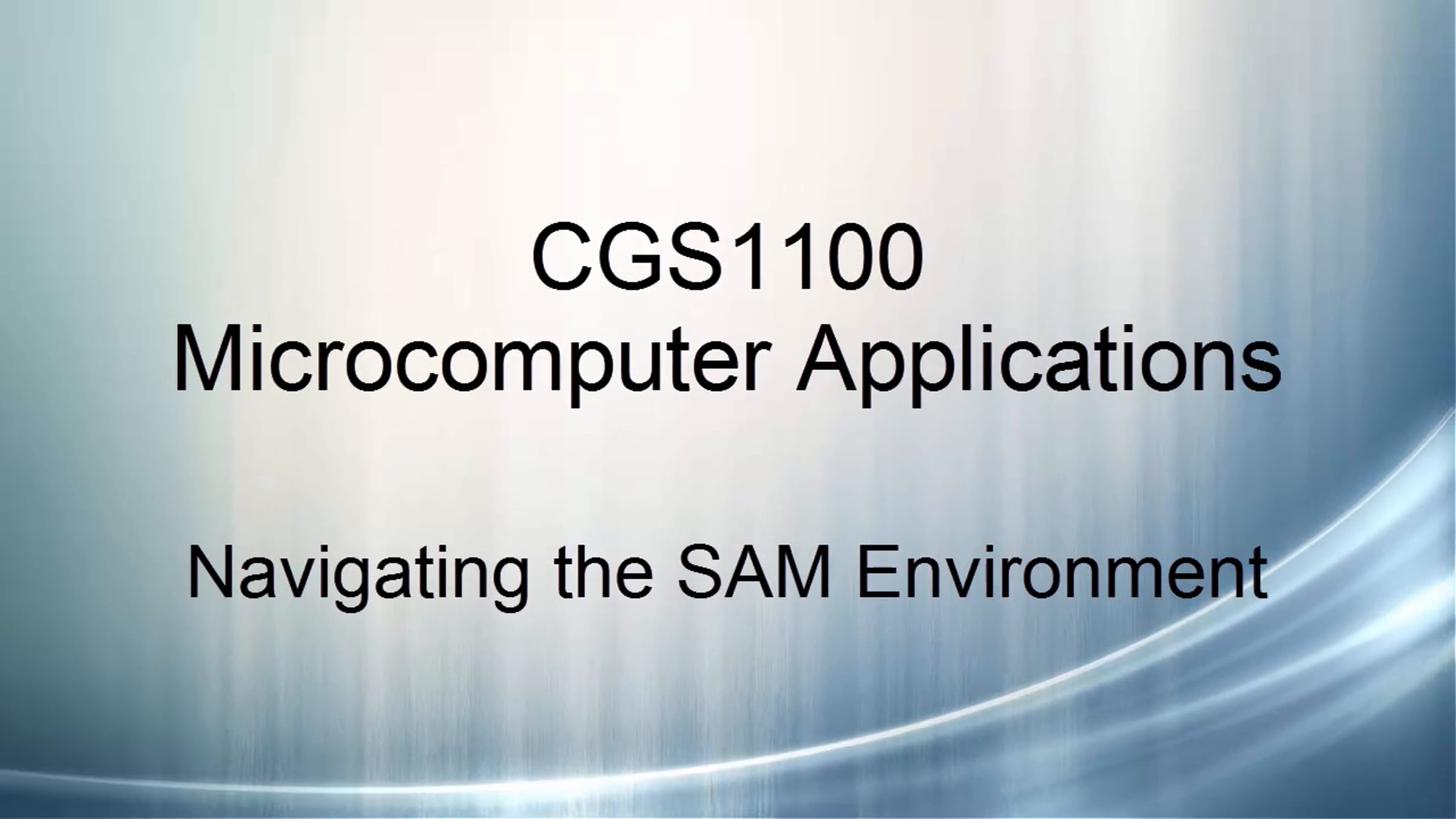 CGS1100
Microcomputer Applications

Navigating the SAM Environment